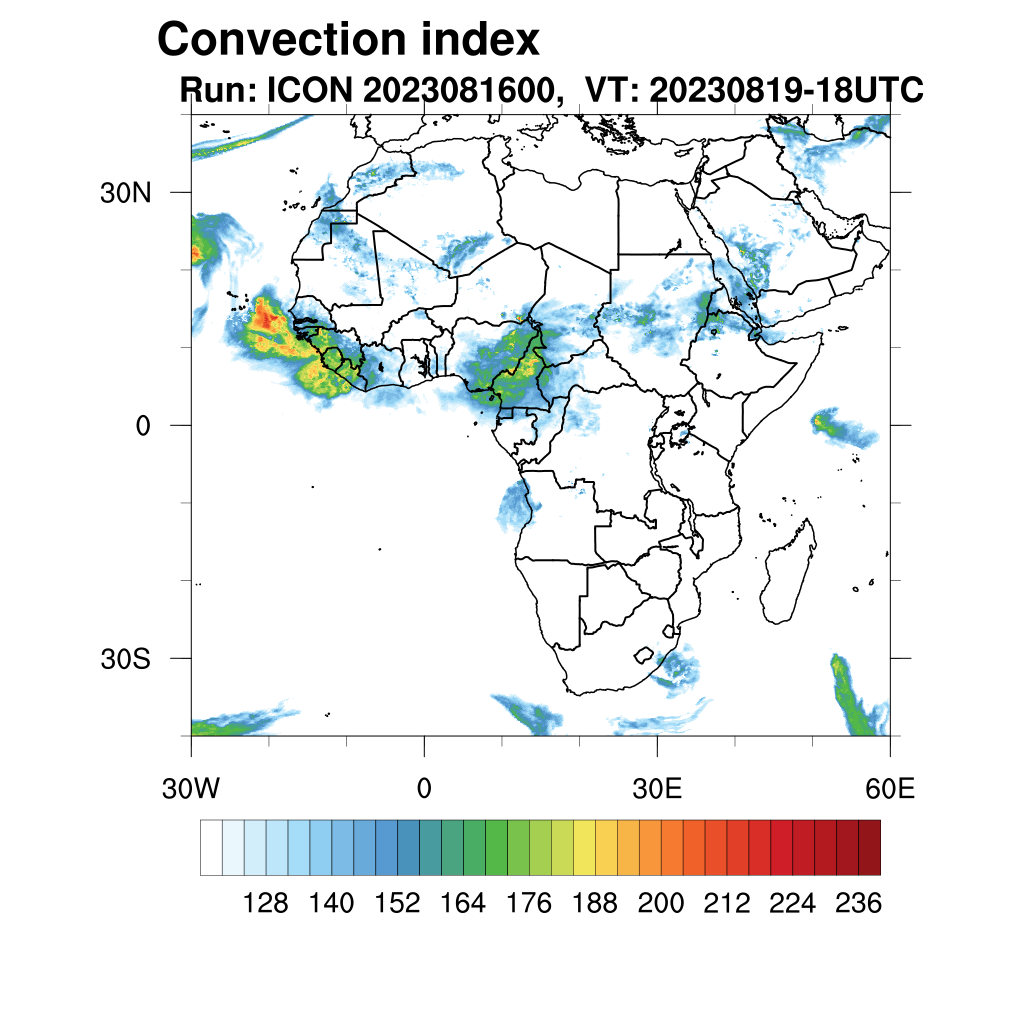 Convection index
Run: ICON 2023081600, VT: 20230819-18UTC

30N
0
30S

30W
0
30E
60E

128 140 152 164 176 188 200 212 224 236